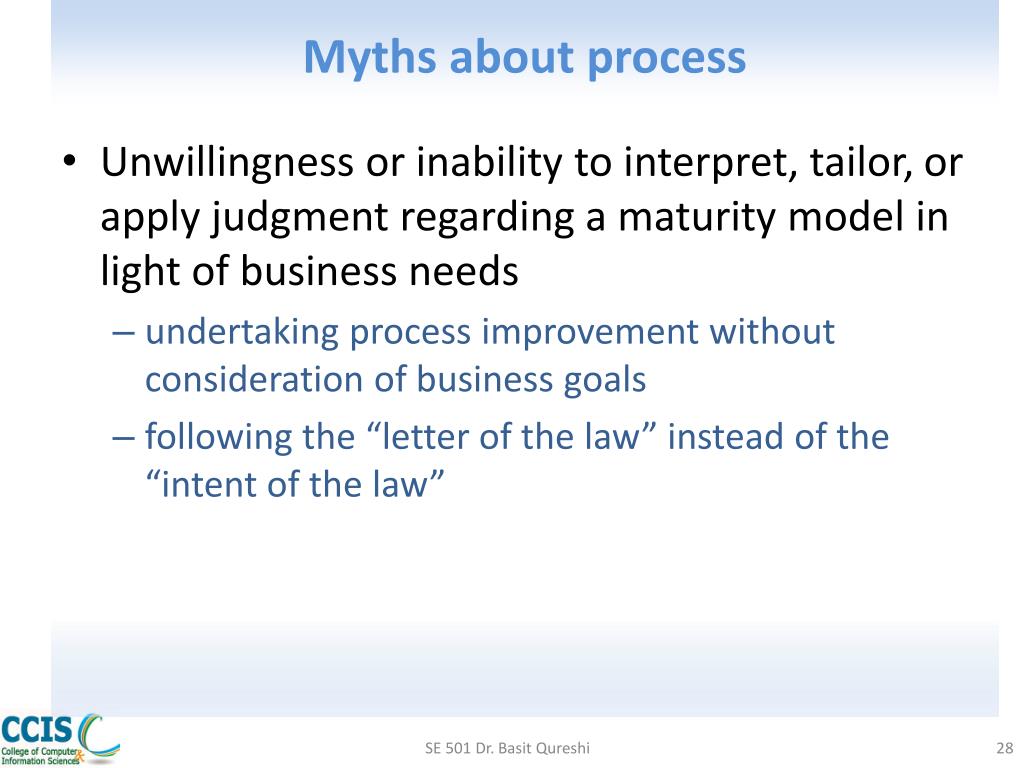 Myths about process

• Unwillingness or inability to interpret, tailor, or apply judgment regarding a maturity model in light of business needs

– undertaking process improvement without consideration of business goals

– following the “letter of the law” instead of the “intent of the law”

CCIS
College of Computer & Information Sciences

SE 501 Dr. Basit Qureshi

28